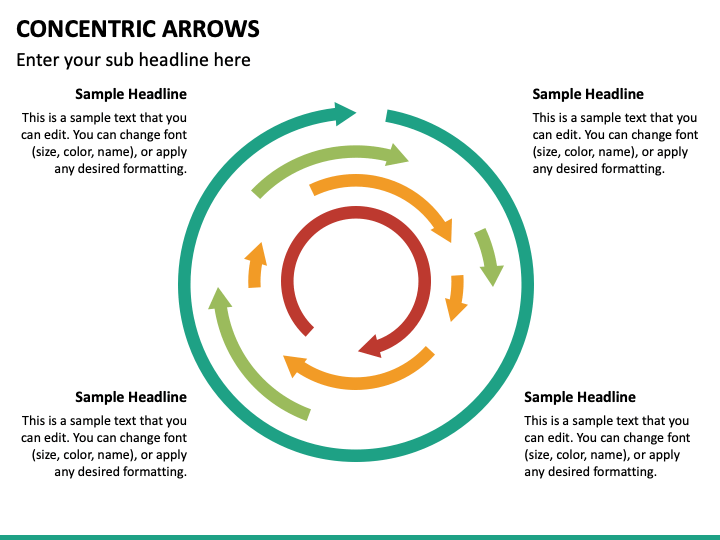 CONCENTRIC ARROWS

Enter your sub headline here

Sample Headline

This is a sample text that you can edit. You can change font (size, color, name), or apply any desired formatting.

Sample Headline

This is a sample text that you can edit. You can change font (size, color, name), or apply any desired formatting.

Sample Headline

This is a sample text that you can edit. You can change font (size, color, name), or apply any desired formatting.

Sample Headline

This is a sample text that you can edit. You can change font (size, color, name), or apply any desired formatting.